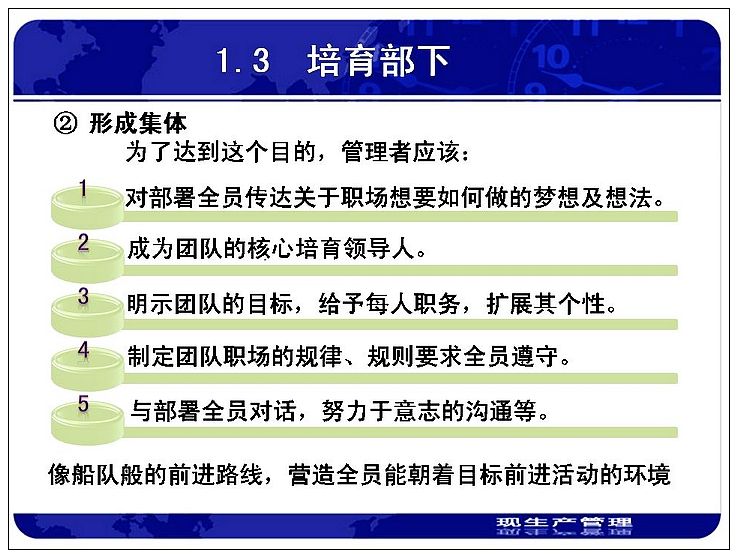 1.3 培育部下

② 形成集体

为了达到这个目的，管理者应该：

1 对部署全员传达关于职场想要如何做的梦想及想法。

2 成为团队的核心培育领导人。

3 明示团队的目标，给予每人职务，扩展其个性。

4 制定团队职场的规律、规则要求全员遵守。

5 与部署全员对话，努力于意志的沟通等。

像船队般的前进路线，营造全员能朝着目标前进活动的环境

现生产管理